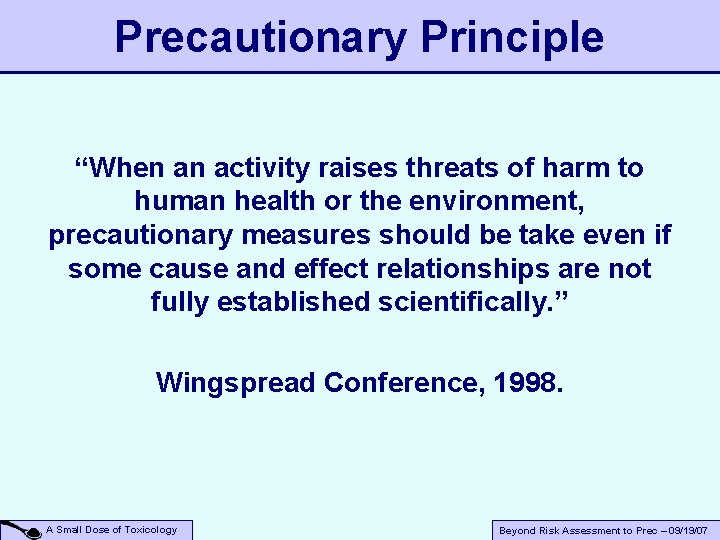 Precautionary Principle

“When an activity raises threats of harm to human health or the environment, precautionary measures should be take even if some cause and effect relationships are not fully established scientifically.”

Wingspread Conference, 1998.

A Small Dose of Toxicology

Beyond Risk Assessment to Prec – 09/19/07